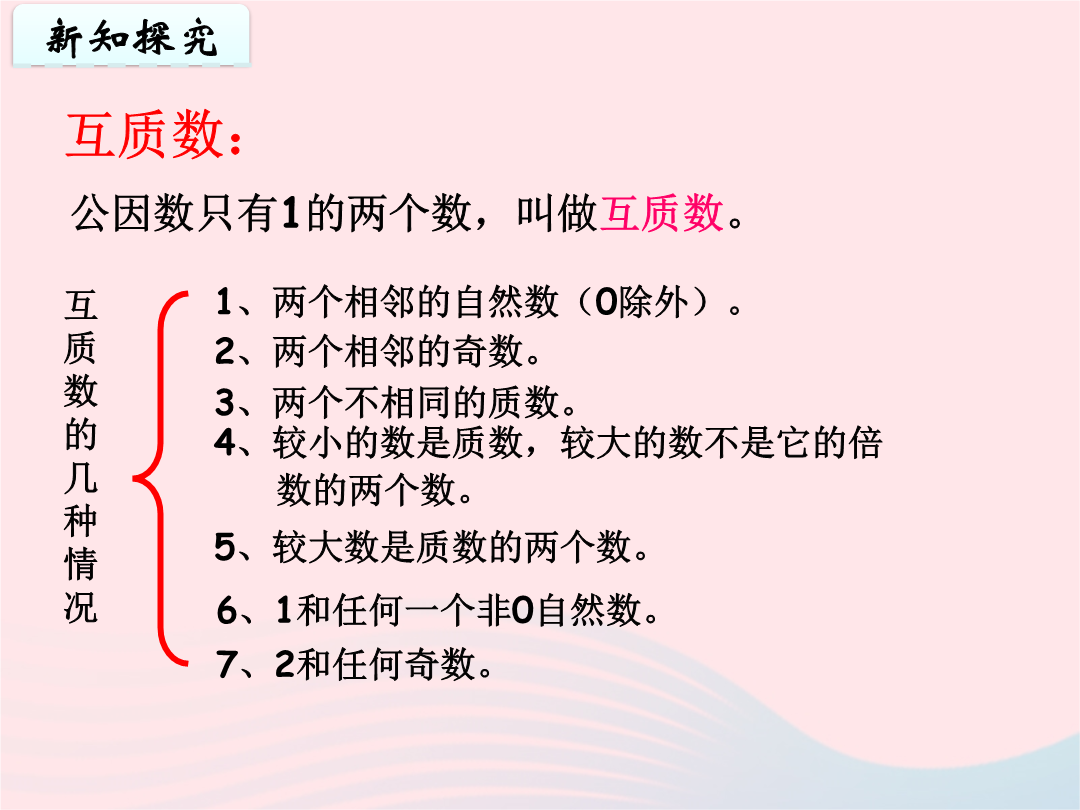 新知探究

互质数：

公因数只有1的两个数，叫做互质数。

互质数的几种情况

1、两个相邻的自然数（0除外）。
2、两个相邻的奇数。
3、两个不相同的质数。
4、较小的数是质数，较大的数不是它的倍数的两个数。
5、较大数是质数的两个数。
6、1和任何一个非0自然数。
7、2和任何奇数。